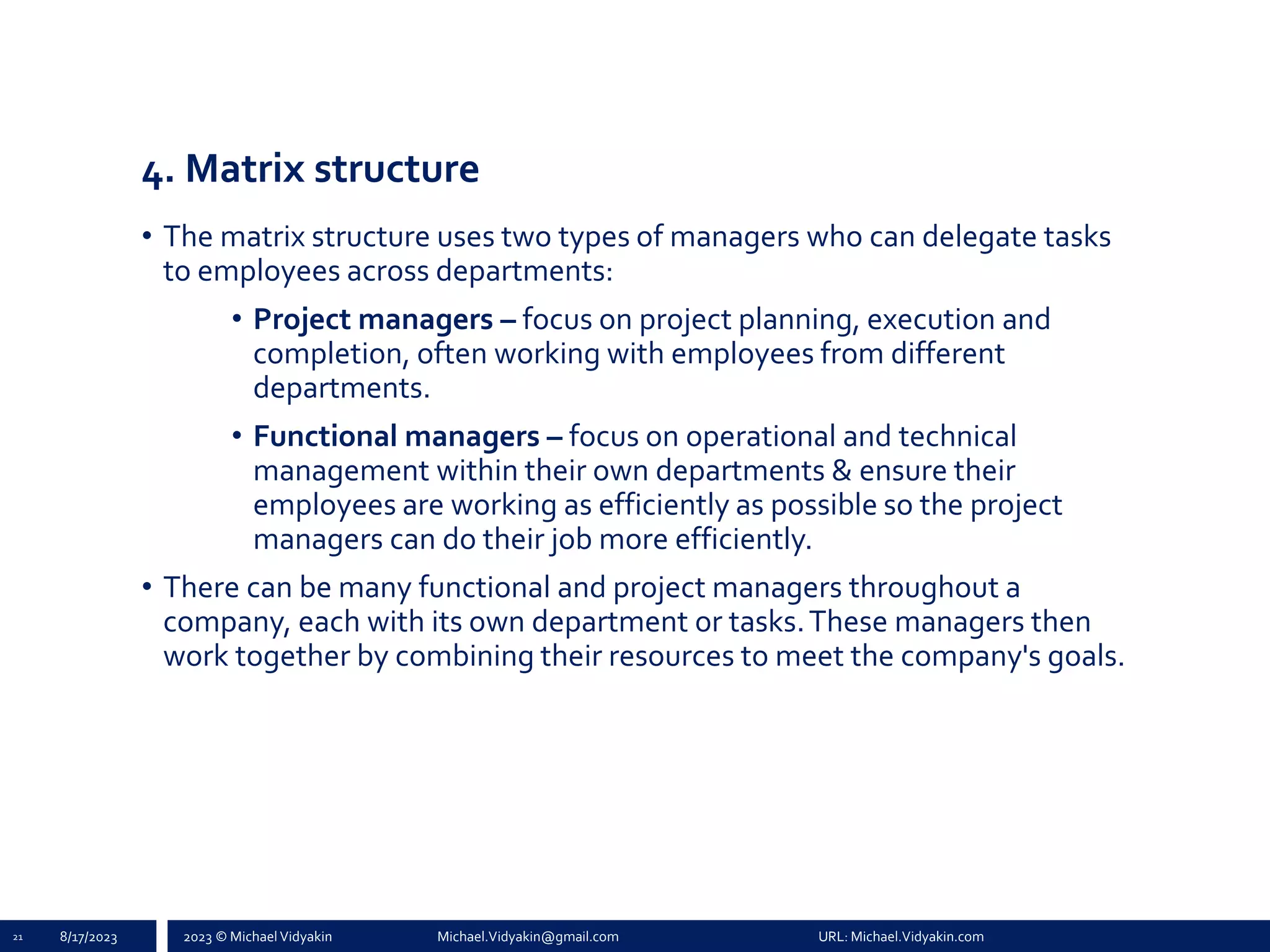 4. Matrix structure

• The matrix structure uses two types of managers who can delegate tasks to employees across departments:

• Project managers – focus on project planning, execution and completion, often working with employees from different departments.

• Functional managers – focus on operational and technical management within their own departments & ensure their employees are working as efficiently as possible so the project managers can do their job more efficiently.

• There can be many functional and project managers throughout a company, each with its own department or tasks. These managers then work together by combining their resources to meet the company's goals.

21 8/17/2023 2023 © Michael Vidyakin Michael.Vidyakin@gmail.com URL: Michael.Vidyakin.com